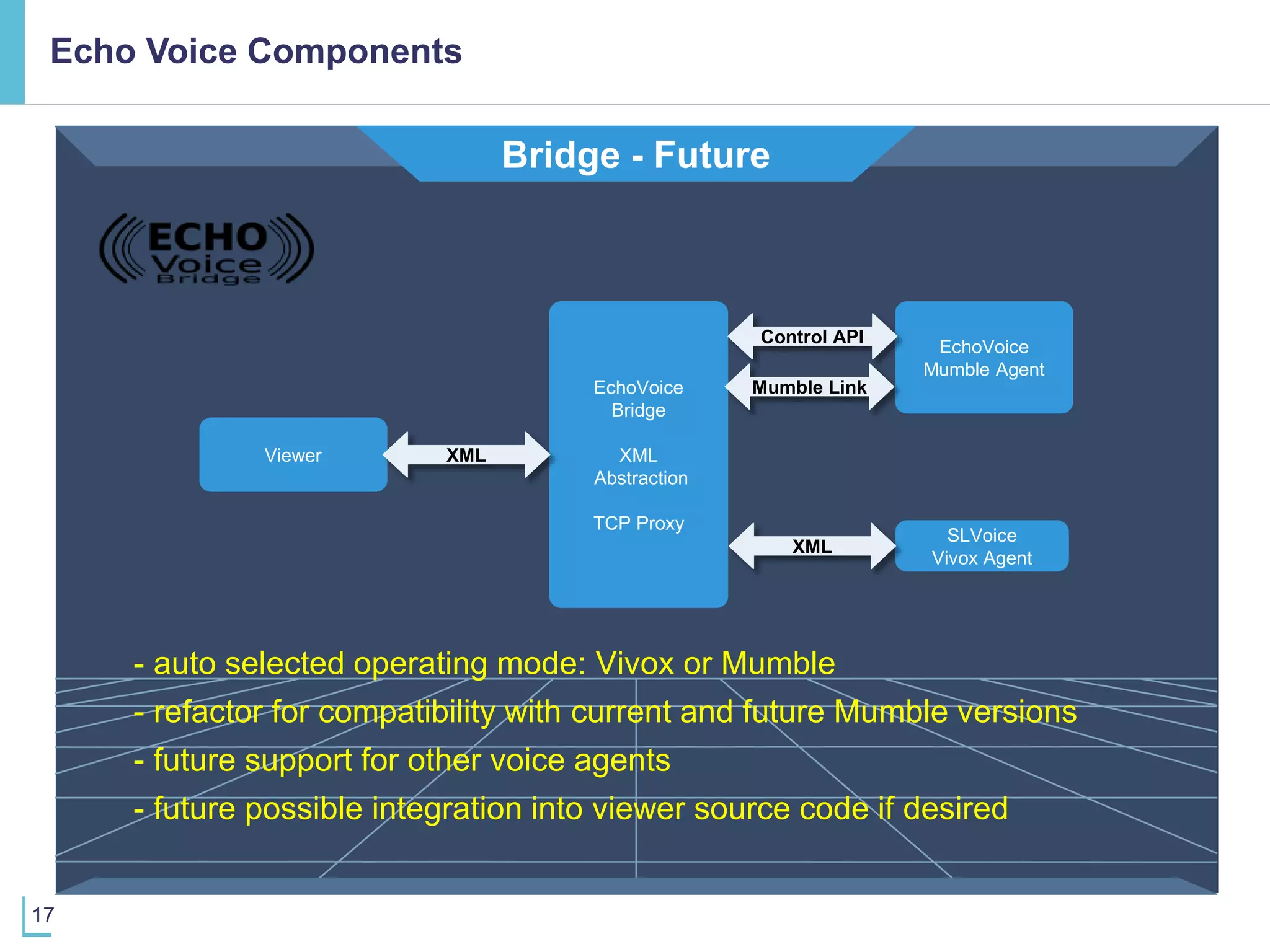 Echo Voice Components

Bridge - Future

ECHO Voice Bridge

Viewer

XML

EchoVoice Bridge

XML Abstraction

TCP Proxy

Control API

Mumble Link

EchoVoice Mumble Agent

XML

SLVoice Vivox Agent

- auto selected operating mode: Vivox or Mumble
- refactor for compatibility with current and future Mumble versions
- future support for other voice agents
- future possible integration into viewer source code if desired

17